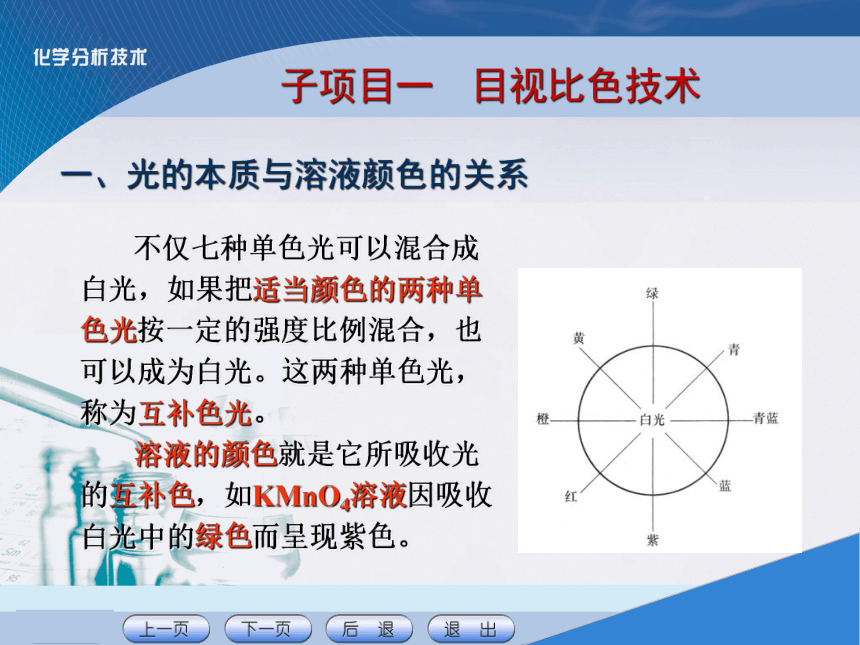 化学分析技术

子项目一　目视比色技术

一、光的本质与溶液颜色的关系

不仅七种单色光可以混合成白光，如果把适当颜色的两种单色光按一定的强度比例混合，也可以成为白光。这两种单色光，称为互补色光。

溶液的颜色就是它所吸收光的互补色，如$KMnO_4$溶液因吸收白光中的绿色而呈现紫色。

绿
黄
青
橙
白光
青蓝
红
蓝
紫

上一页　下一页　后　退　退　出